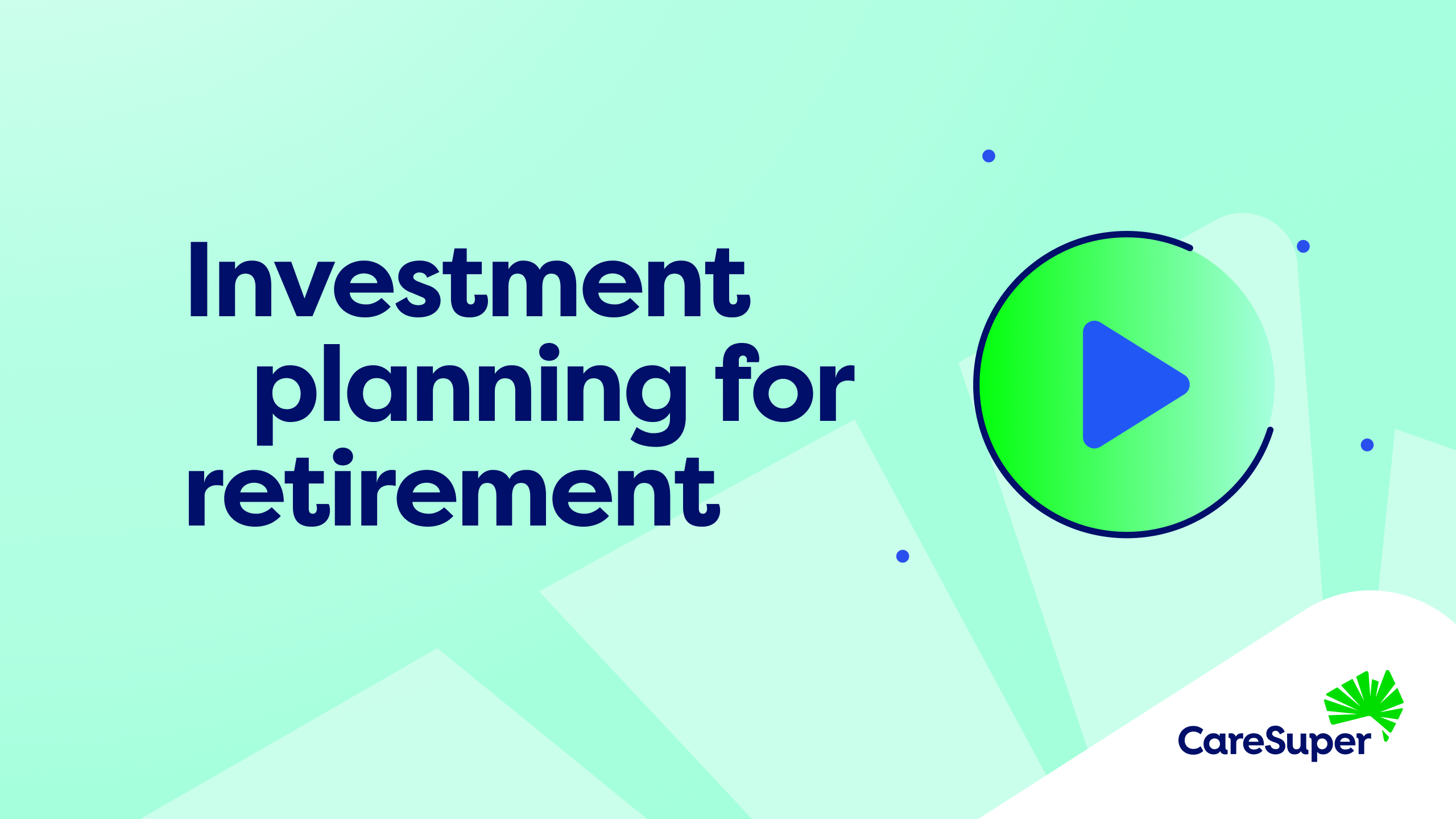 Investment planning for retirement

CareSuper